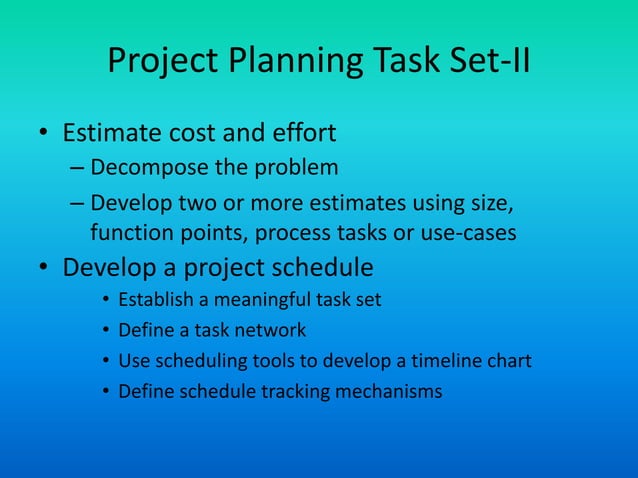 Project Planning Task Set-II

• Estimate cost and effort

– Decompose the problem

– Develop two or more estimates using size, function points, process tasks or use-cases

• Develop a project schedule

• Establish a meaningful task set

• Define a task network

• Use scheduling tools to develop a timeline chart

• Define schedule tracking mechanisms